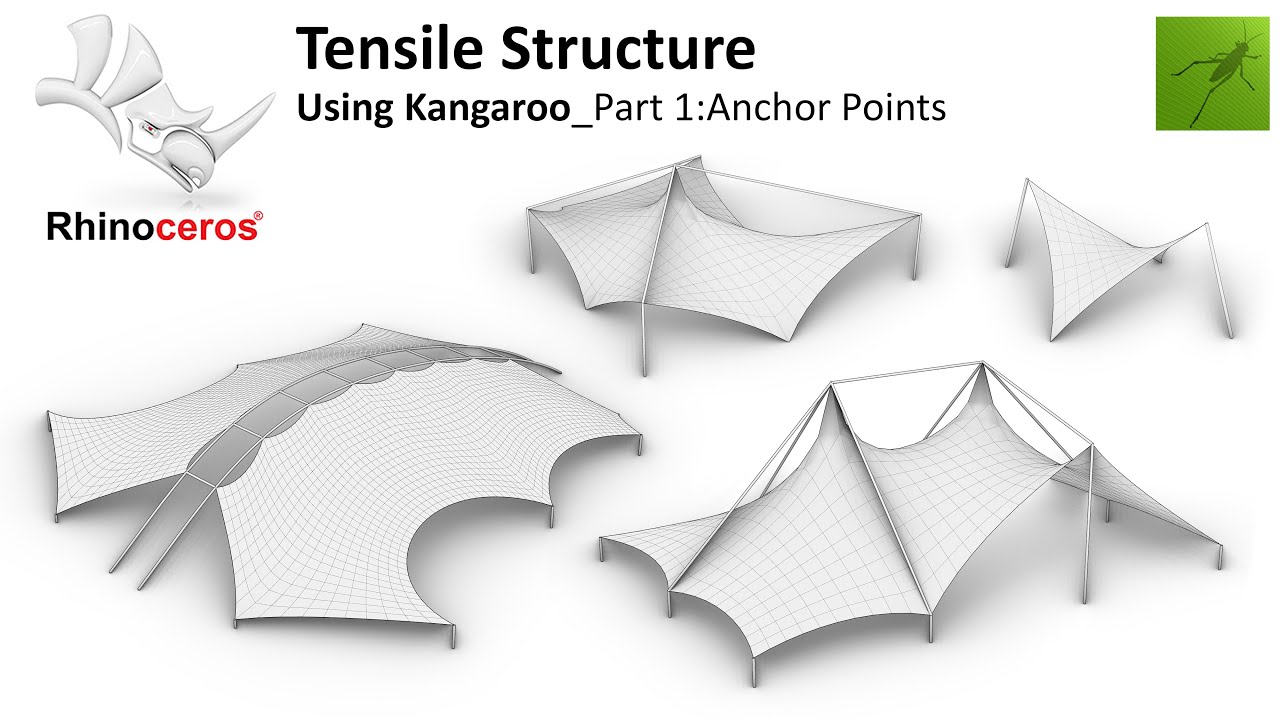 Tensile Structure
Using Kangaroo_Part 1:Anchor Points

Rhinoceros®